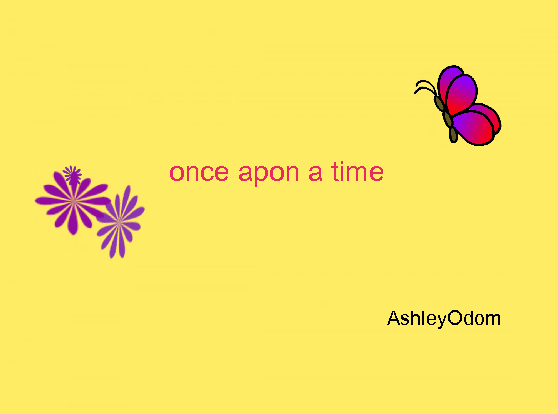 once apon a time

AshleyOdom